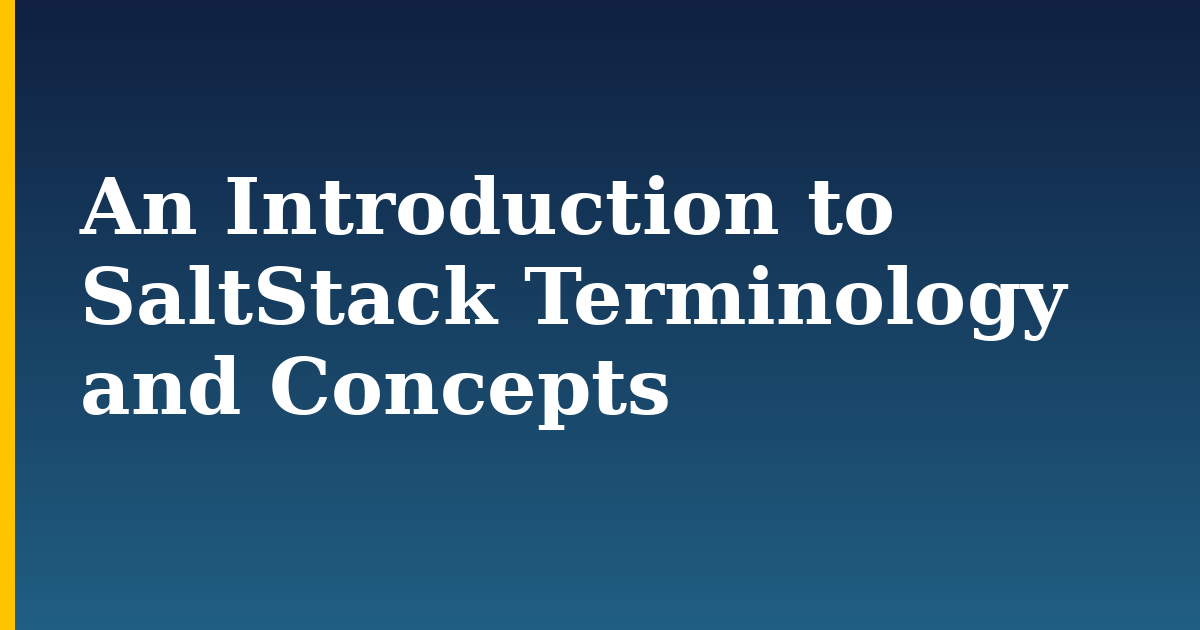 An Introduction to SaltStack Terminology and Concepts